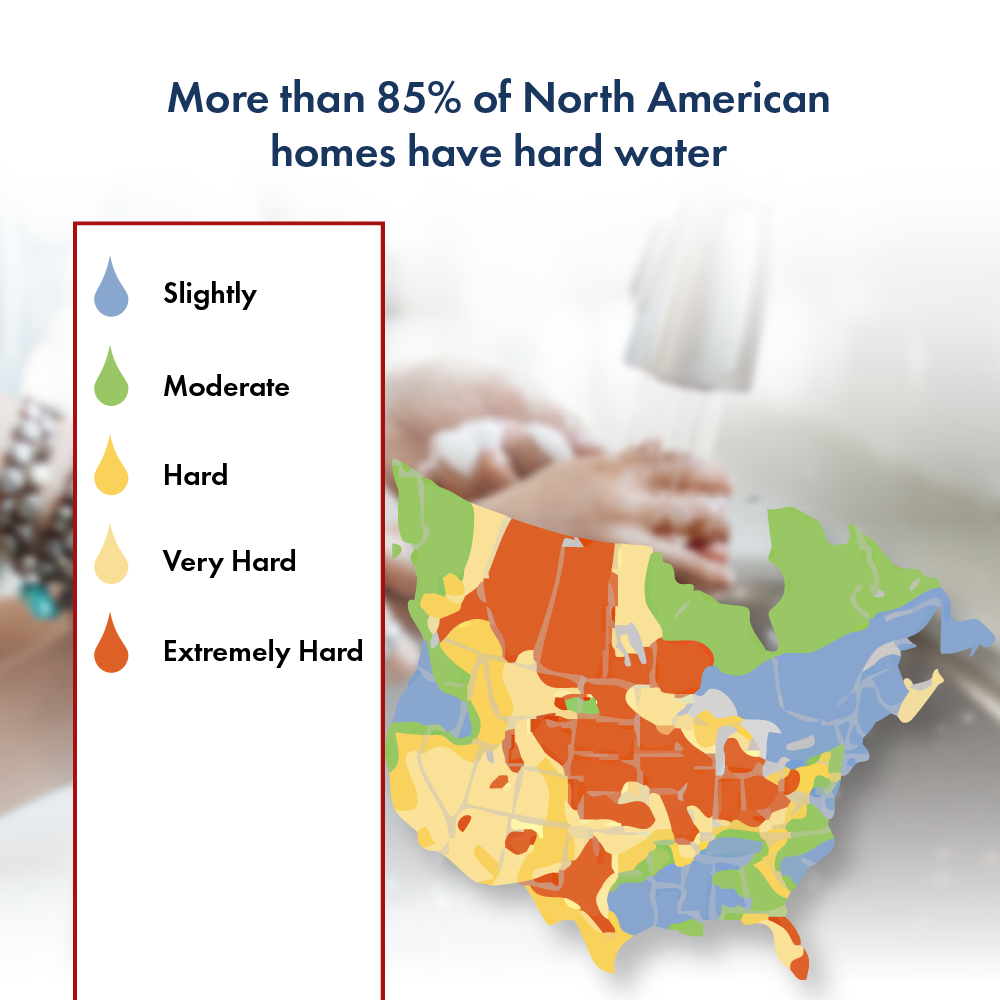 More than 85% of North American homes have hard water

Slightly

Moderate

Hard

Very Hard

Extremely Hard